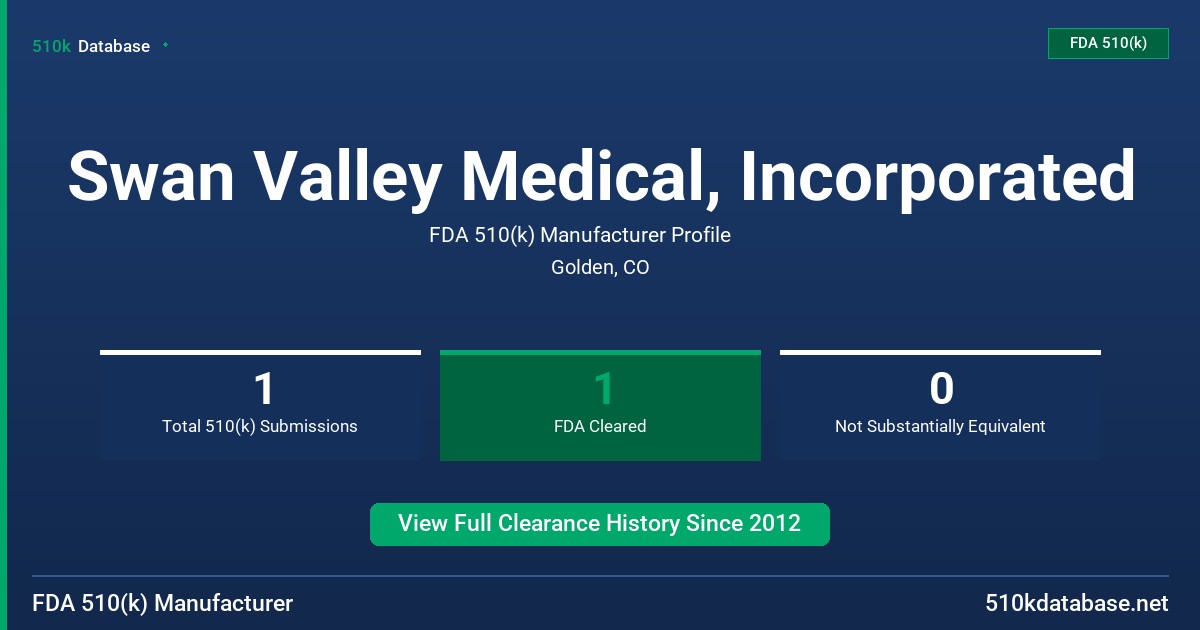 510k Database

FDA 510(k)

Swan Valley Medical, Incorporated

FDA 510(k) Manufacturer Profile

Golden, CO

1
Total 510(k) Submissions

1
FDA Cleared

0
Not Substantially Equivalent

View Full Clearance History Since 2012

FDA 510(k) Manufacturer

510kdatabase.net